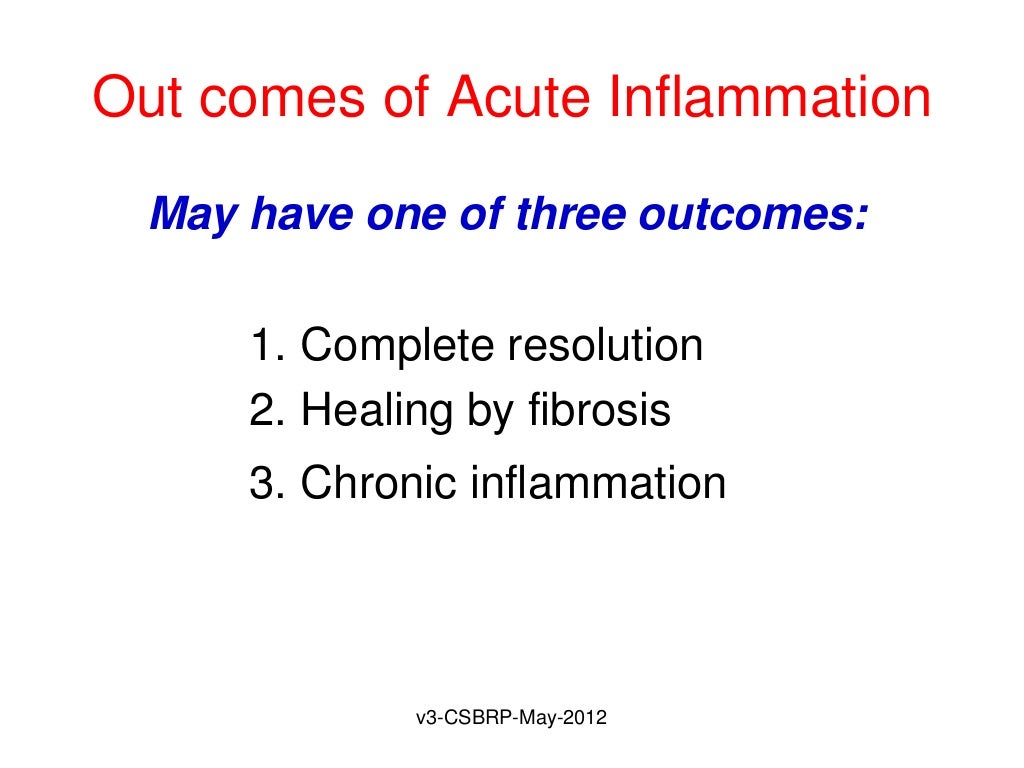 Out comes of Acute Inflammation

May have one of three outcomes:

1. Complete resolution
2. Healing by fibrosis
3. Chronic inflammation

v3-CSBRP-May-2012